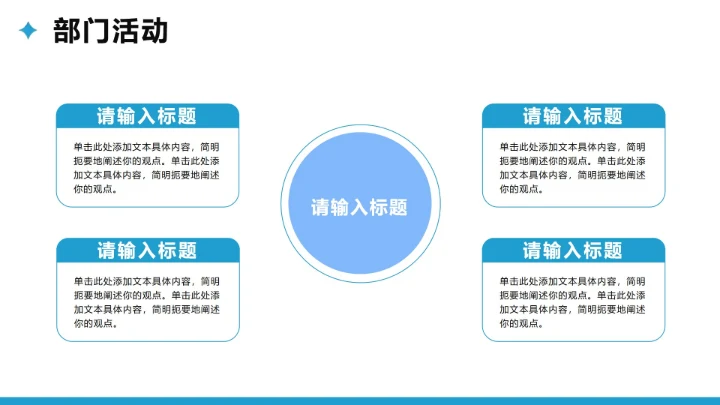 部门活动

请输入标题

单击此处添加文本具体内容，简明扼要地阐述你的观点。单击此处添加文本具体内容，简明扼要地阐述你的观点。

请输入标题

单击此处添加文本具体内容，简明扼要地阐述你的观点。单击此处添加文本具体内容，简明扼要地阐述你的观点。

请输入标题

请输入标题

单击此处添加文本具体内容，简明扼要地阐述你的观点。单击此处添加文本具体内容，简明扼要地阐述你的观点。

请输入标题

单击此处添加文本具体内容，简明扼要地阐述你的观点。单击此处添加文本具体内容，简明扼要地阐述你的观点。